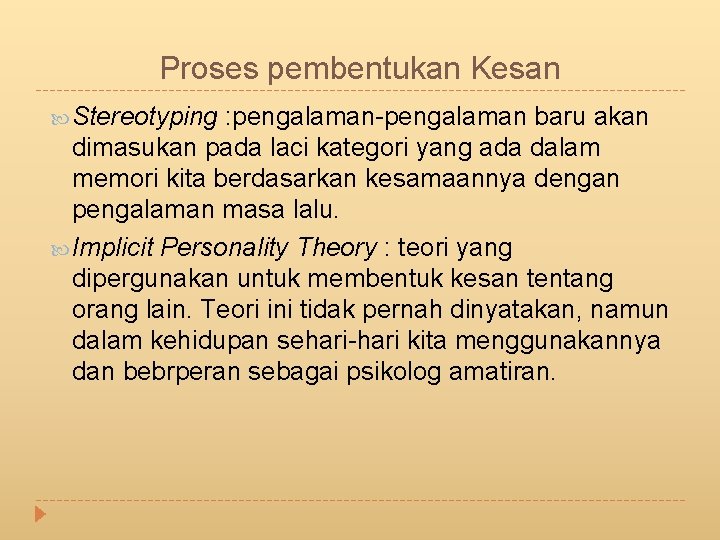 Proses pembentukan Kesan

Stereotyping :pengalaman-pengalaman baru akan dimasukan pada laci kategori yang ada dalam memori kita berdasarkan kesamaannya dengan pengalaman masa lalu.

Implicit Personality Theory : teori yang dipergunakan untuk membentuk kesan tentang orang lain. Teori ini tidak pernah dinyatakan, namun dalam kehidupan sehari-hari kita menggunakannya dan bebrperan sebagai psikolog amatiran.